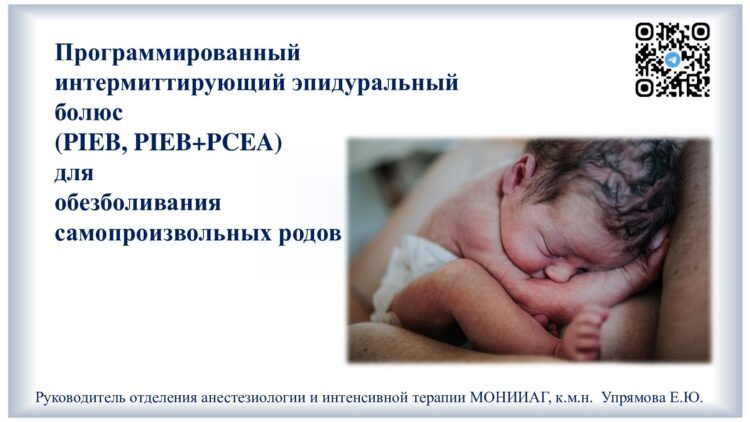 Программированный интермиттирующий эпидуральный болюс (PIEB, PIEB+PCEA) для обезболивания самопроизвольных родов

Руководитель отделения анестезиологии и интенсивной терапии МОНИИАГ, к.м.н. Упрямова Е.Ю.